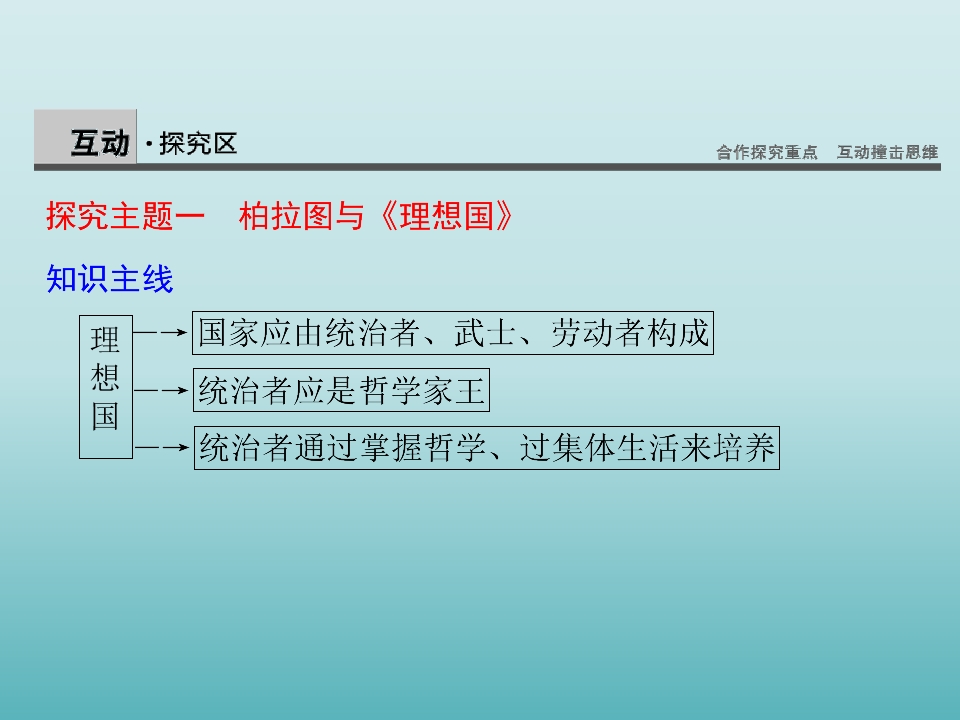 互动·探究区

合作探究重点　互动撞击思维

探究主题一　柏拉图与《理想国》

知识主线

理想国

国家应由统治者、武士、劳动者构成

统治者应是哲学家王

统治者通过掌握哲学、过集体生活来培养